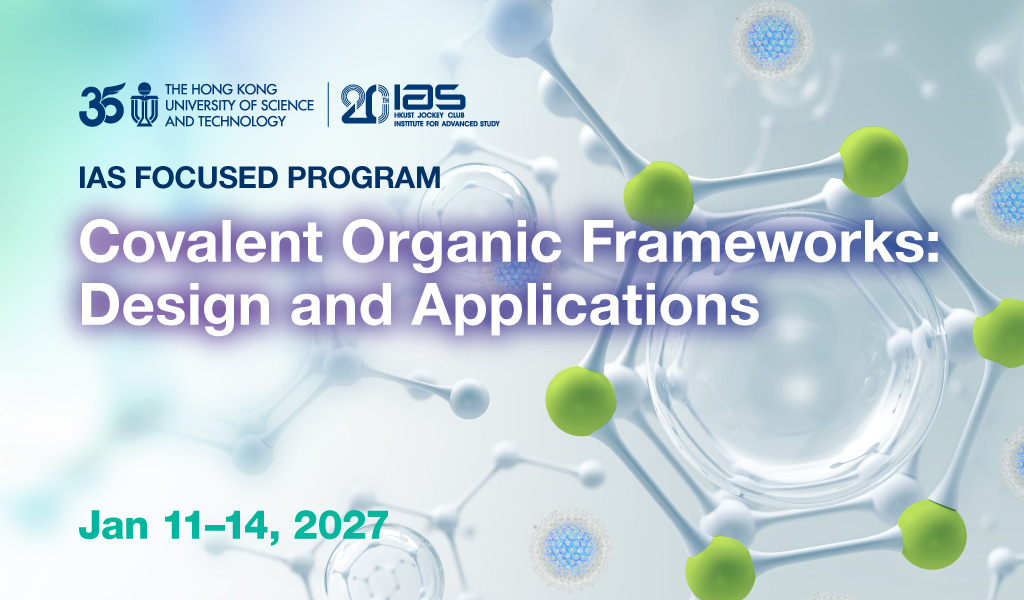 35 THE HONG KONG UNIVERSITY OF SCIENCE AND TECHNOLOGY

20 IAS HKUST JOCKEY CLUB INSTITUTE FOR ADVANCED STUDY

IAS FOCUSED PROGRAM

Covalent Organic Frameworks: Design and Applications

Jan 11–14, 2027